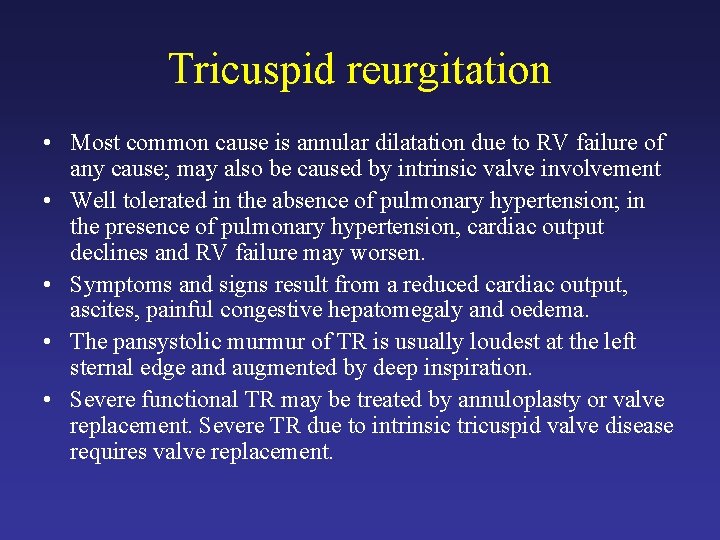 Tricuspid reurgitation

• Most common cause is annular dilatation due to RV failure of any cause; may also be caused by intrinsic valve involvement
• Well tolerated in the absence of pulmonary hypertension; in the presence of pulmonary hypertension, cardiac output declines and RV failure may worsen.
• Symptoms and signs result from a reduced cardiac output, ascites, painful congestive hepatomegaly and oedema.
• The pansystolic murmur of TR is usually loudest at the left sternal edge and augmented by deep inspiration.
• Severe functional TR may be treated by annuloplasty or valve replacement. Severe TR due to intrinsic tricuspid valve disease requires valve replacement.